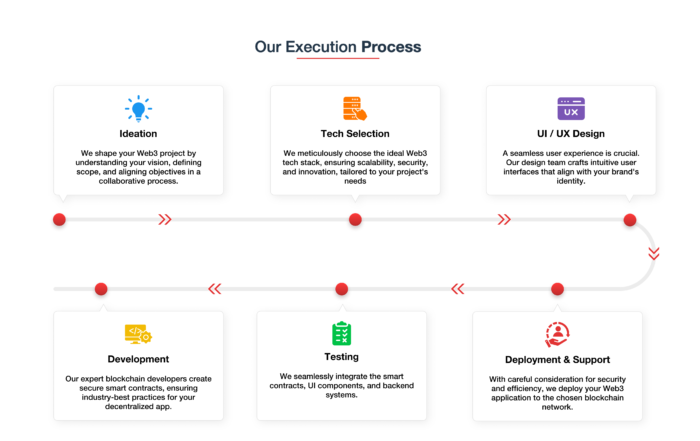 Our Execution Process

Ideation

We shape your Web3 project by understanding your vision, defining scope, and aligning objectives in a collaborative process.

Tech Selection

We meticulously choose the ideal Web3 tech stack, ensuring scalability, security, and innovation, tailored to your project's needs

UX

UI / UX Design

A seamless user experience is crucial. Our design team crafts intuitive user interfaces that align with your brand's identity.

Development

Our expert blockchain developers create secure smart contracts, ensuring industry-best practices for your decentralized app.

Testing

We seamlessly integrate the smart contracts, UI components, and backend systems.

Deployment & Support

With careful consideration for security and efficiency, we deploy your Web3 application to the chosen blockchain network.